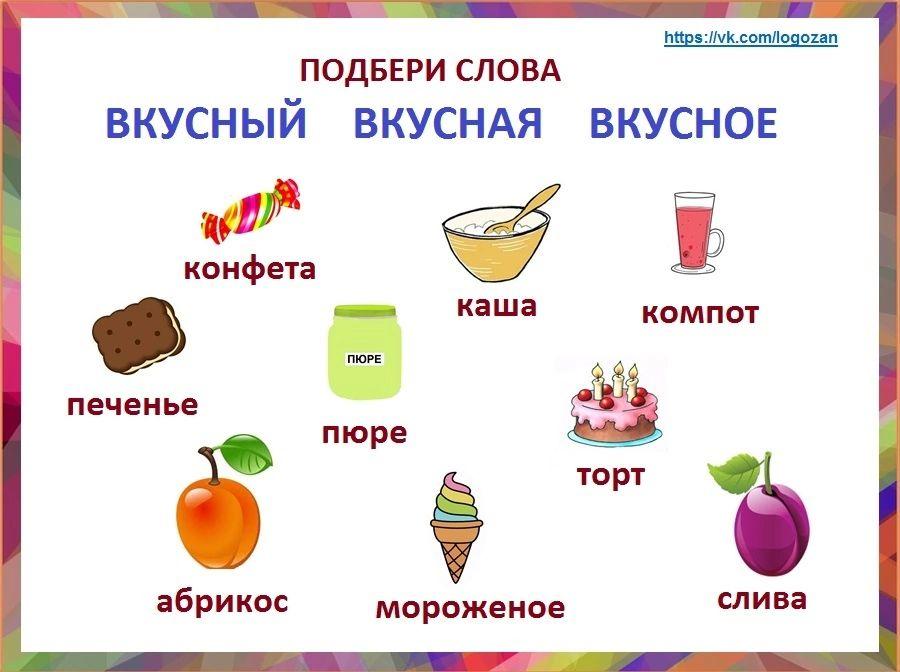 https://vk.com/logozan

ПОДБЕРИ СЛОВА

ВКУСНЫЙ ВКУСНАЯ ВКУСНОЕ

конфета

каша

компот

печенье

ПЮРЕ

пюре

торт

абрикос

мороженое

слива